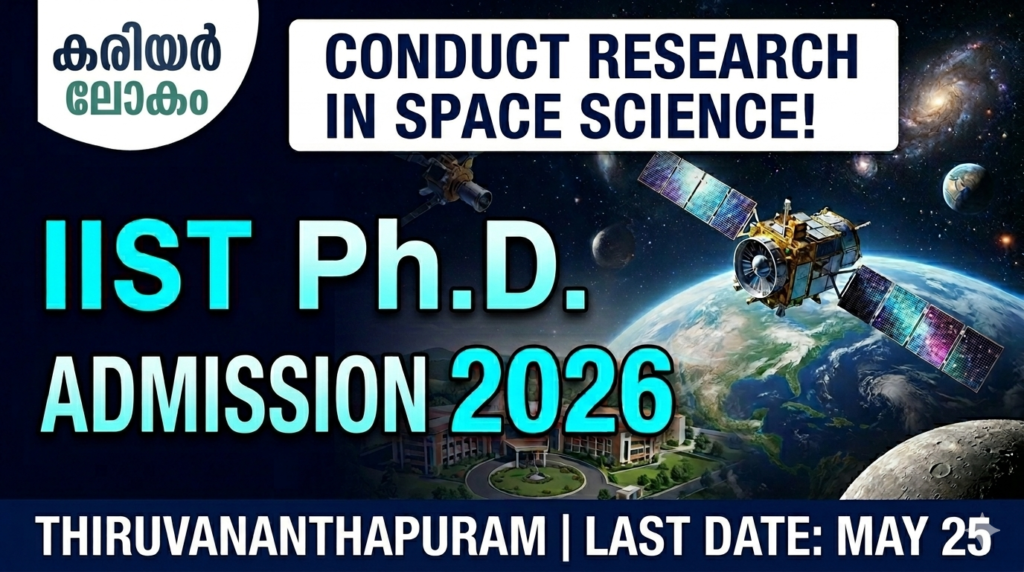 കരിയർ ലോകം

CONDUCT RESEARCH IN SPACE SCIENCE!

IIST Ph.D. ADMISSION 2026

THIRUVANANTHAPURAM | LAST DATE: MAY 25